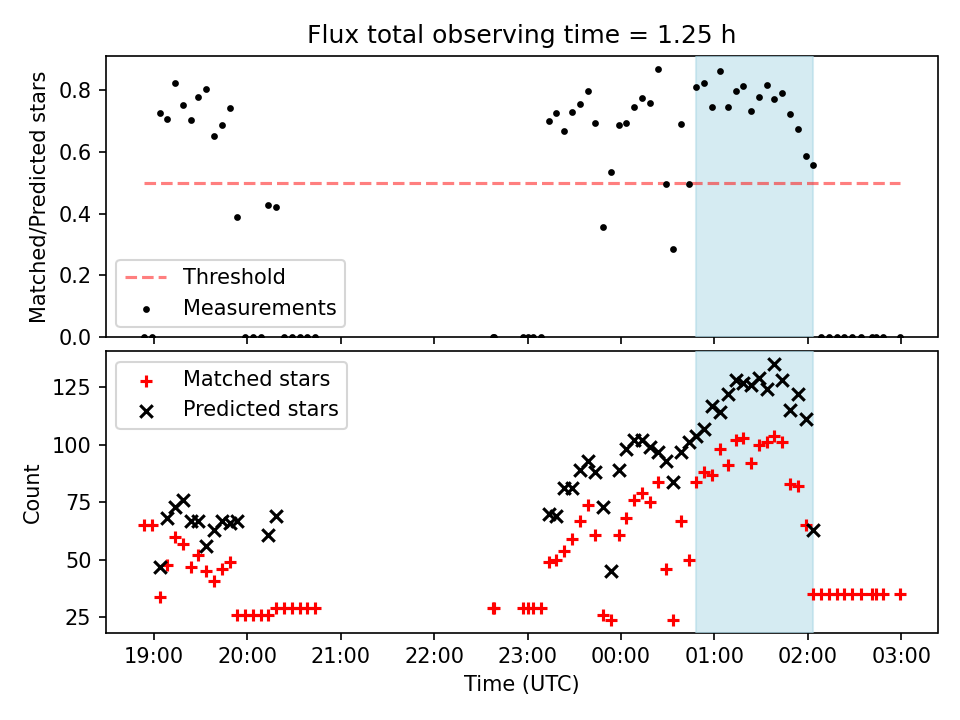 Flux total observing time = 1.25 h

Matched/Predicted stars

0.8
0.6
0.4
0.2
0.0

Threshold
Measurements

Count

125
100
75
50
25

Matched stars
Predicted stars

19:00 20:00 21:00 22:00 23:00 00:00 01:00 02:00 03:00

Time (UTC)